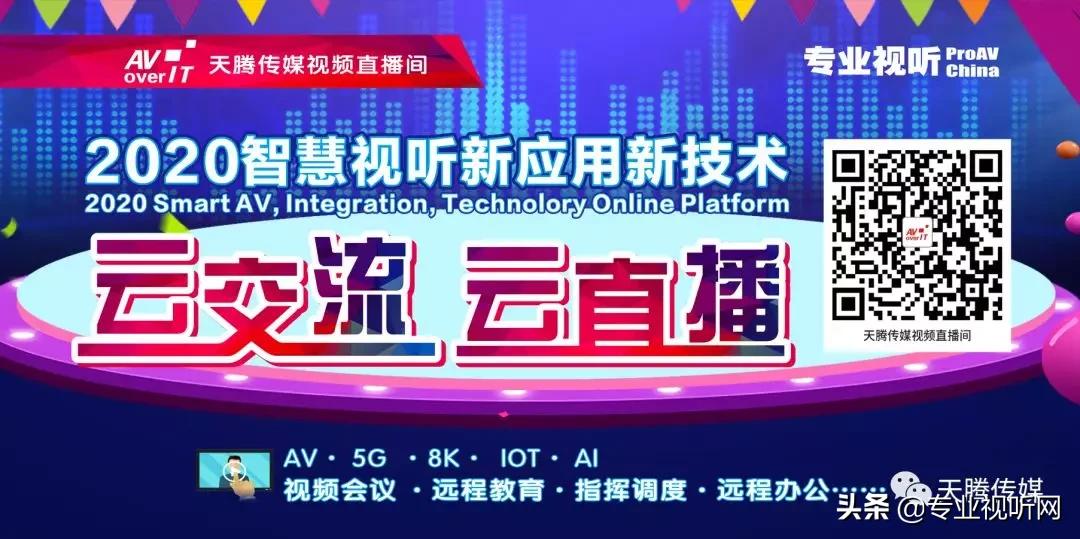 AV over IT 天腾传媒视频直播间

专业视听 ProAV China

2020智慧视听新应用新技术
2020 Smart AV, Integration, Technolory Online Platform

云交流 云直播

AV over IT
天腾传媒视频直播间

AV · 5G · 8K · IOT · AI
视频会议 · 远程教育 · 指挥调度 · 远程办公……

天腾传媒
头条 @专业视听网